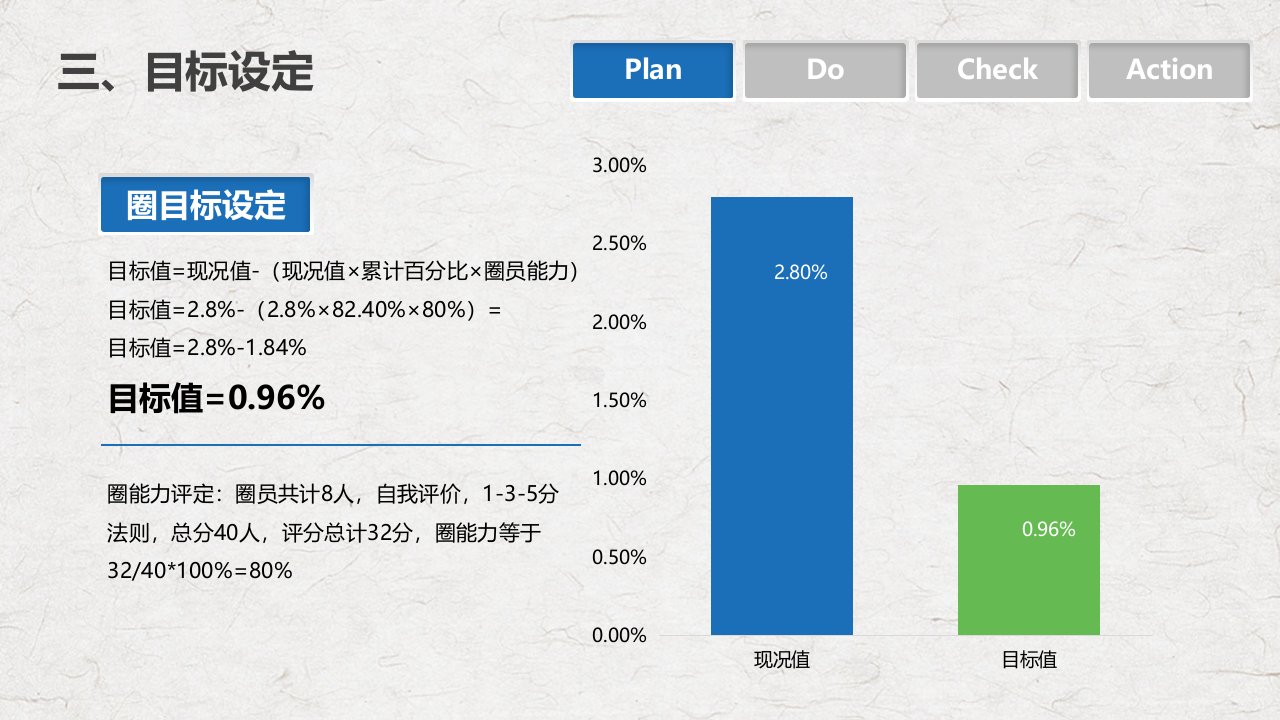 三、目标设定

Plan Do Check Action

圈目标设定

目标值=现况值-（现况值×累计百分比×圈员能力）
目标值=2.8%-（2.8%×82.40%×80%）=
目标值=2.8%-1.84%

目标值=0.96%

圈能力评定：圈员共计8人，自我评价，1-3-5分法则，总分40人，评分总计32分，圈能力等于32/40*100%=80%

3.00%
2.50%
2.00%
1.50%
1.00%
0.50%
0.00%

2.80%
0.96%

现况值
目标值